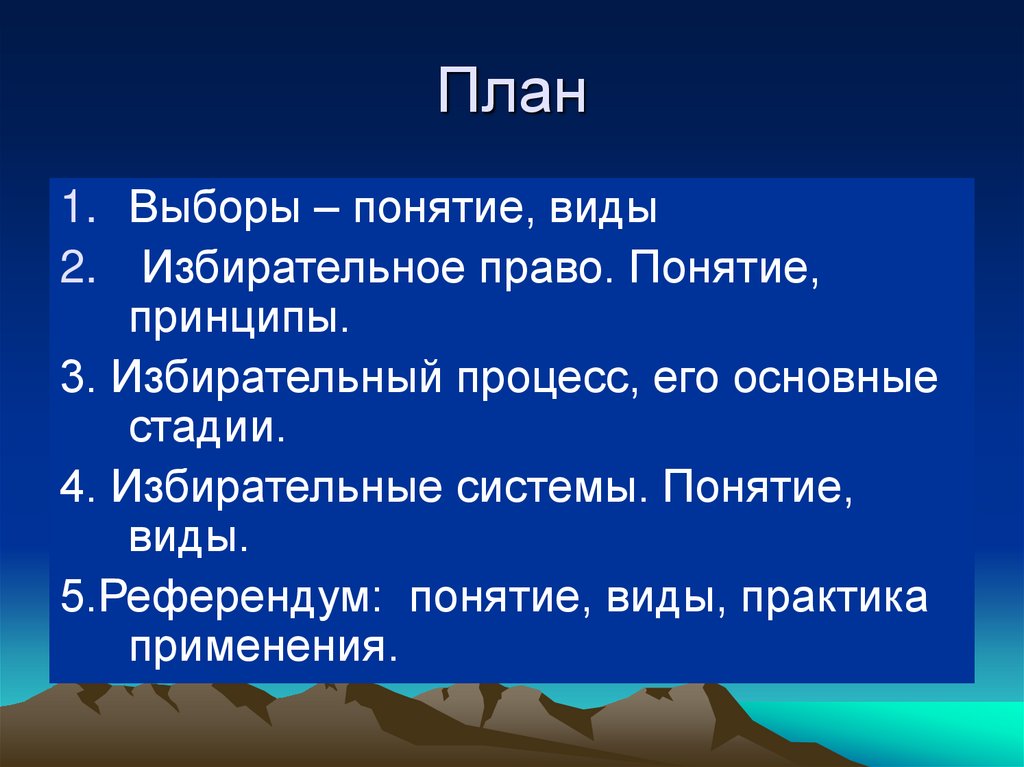 План

1. Выборы – понятие, виды

2. Избирательное право. Понятие, принципы.

3. Избирательный процесс, его основные стадии.

4. Избирательные системы. Понятие, виды.

5.Референдум: понятие, виды, практика применения.